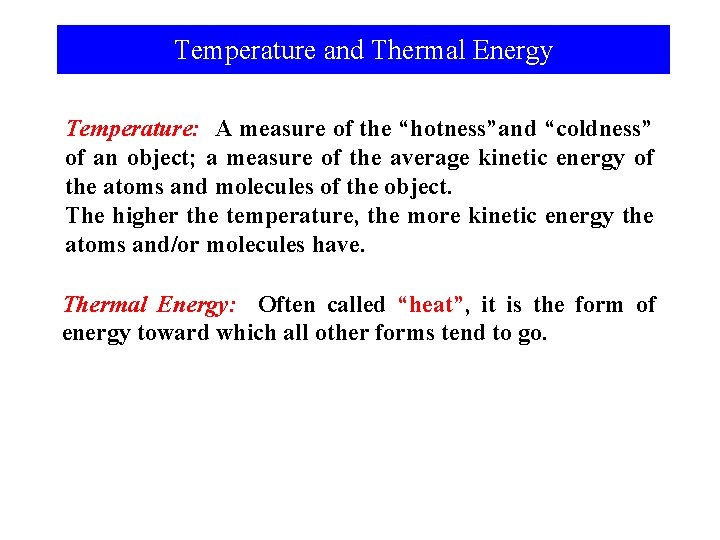 Temperature and Thermal Energy

Temperature: A measure of the “hotness”and “coldness” of an object; a measure of the average kinetic energy of the atoms and molecules of the object.
The higher the temperature, the more kinetic energy the atoms and/or molecules have.

Thermal Energy: Often called “heat”, it is the form of energy toward which all other forms tend to go.